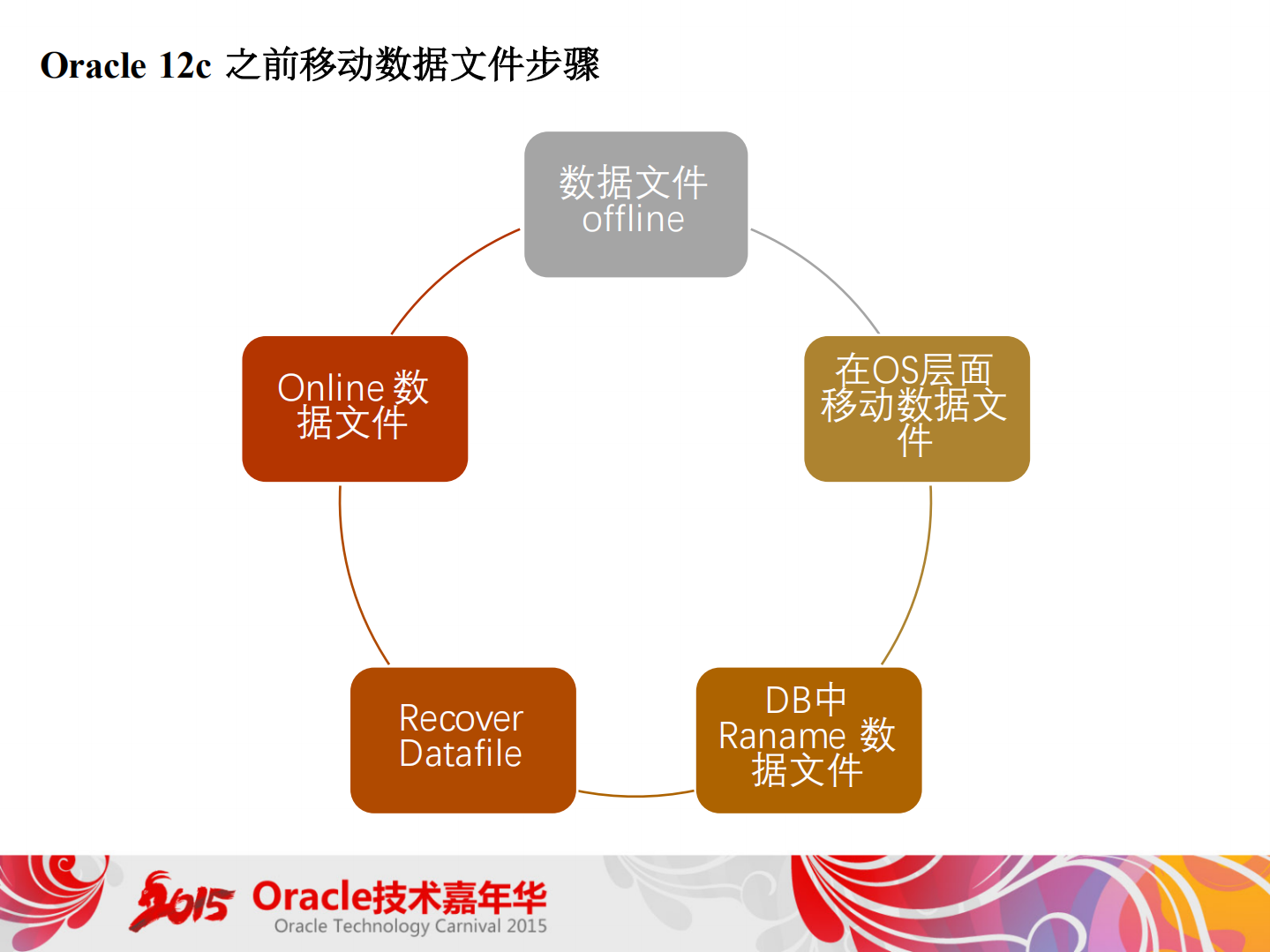 Oracle 12c 之前移动数据文件步骤

数据文件 offline

在OS层面移动数据文件

DB中 Raname 数据文件

Recover Datafile

Online 数据文件

2015 Oracle技术嘉年华
Oracle Technology Carnival 2015